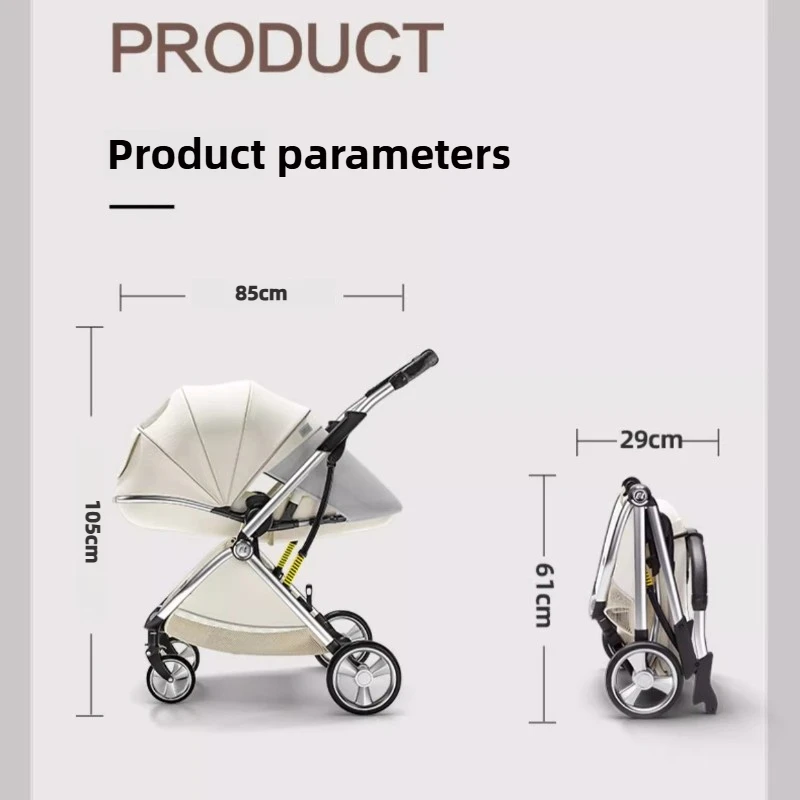 PRODUCT

Product parameters

85cm

105cm

29cm

61cm